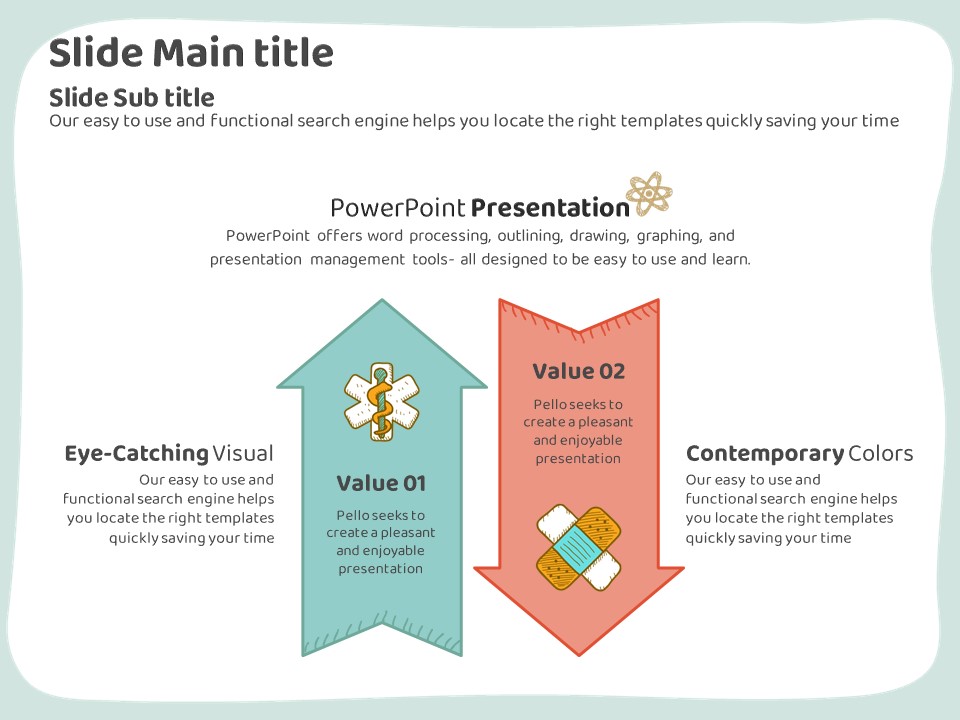 Slide Main title

Slide Sub title

Our easy to use and functional search engine helps you locate the right templates quickly saving your time

PowerPoint Presentation

PowerPoint offers word processing, outlining, drawing, graphing, and presentation management tools- all designed to be easy to use and learn.

Eye-Catching Visual

Our easy to use and functional search engine helps you locate the right templates quickly saving your time

Value 01

Pello seeks to create a pleasant and enjoyable presentation

Value 02

Pello seeks to create a pleasant and enjoyable presentation

Contemporary Colors

Our easy to use and functional search engine helps you locate the right templates quickly saving your time